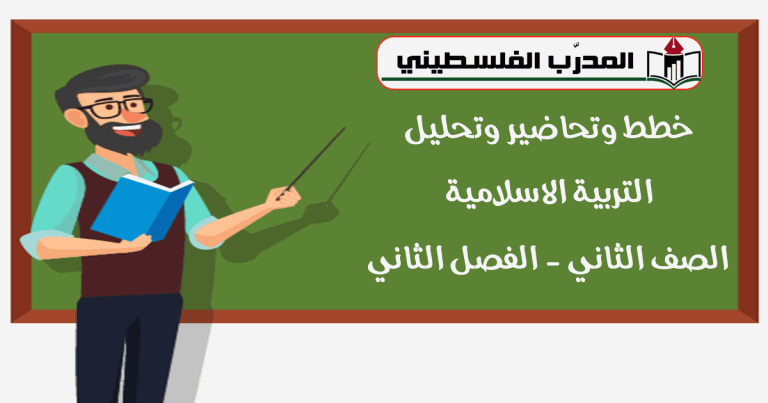 المدرّب الفلسطيني

خطط وتحاضير وتحليل

التربية الاسلامية

الصف الثاني - الفصل الثاني